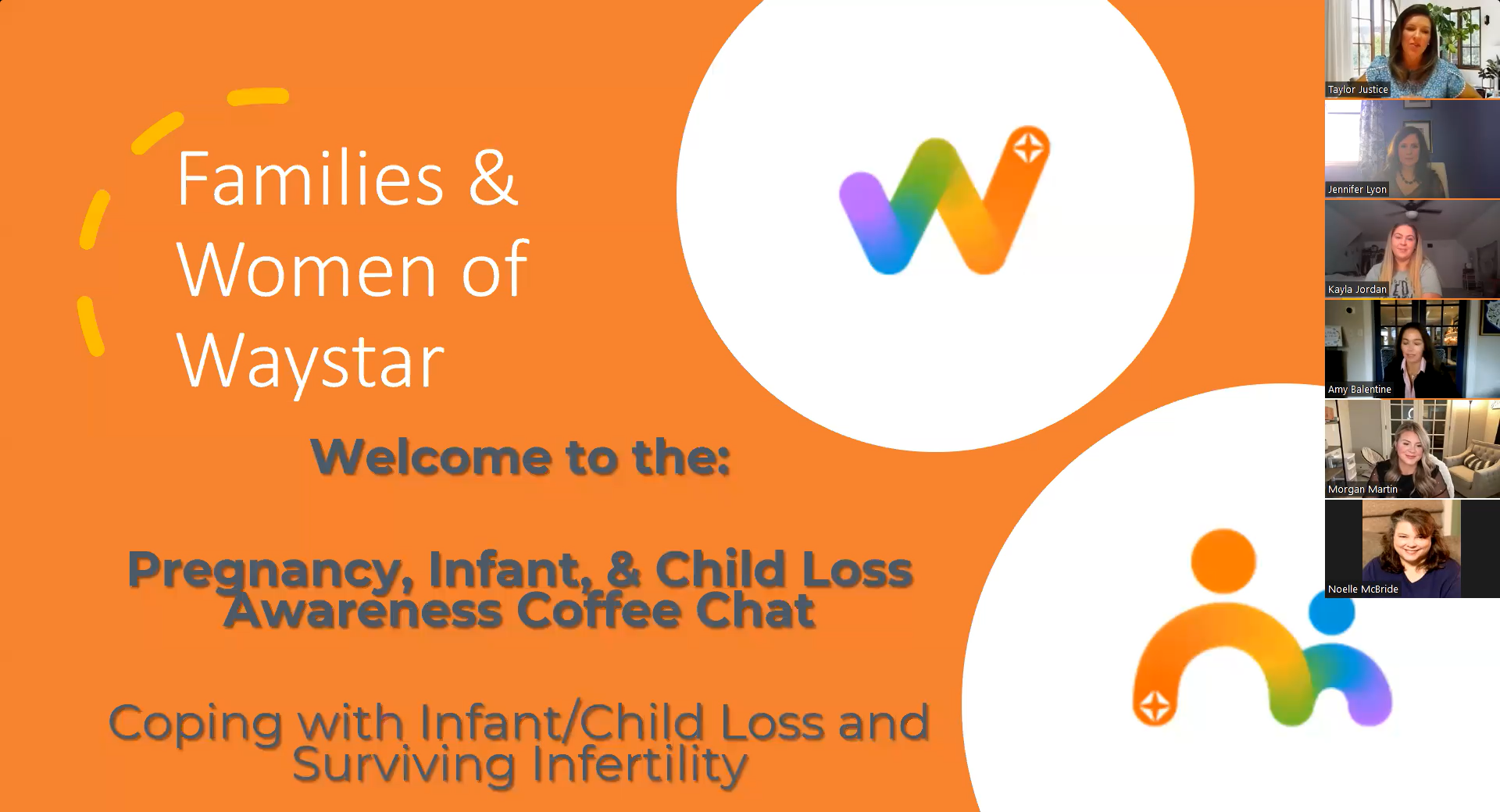 Families & Women of Waystar

Welcome to the:

Pregnancy, Infant, & Child Loss Awareness Coffee Chat

Coping with Infant/Child Loss and Surviving Infertility

Taylor Justice

Jennifer Lyon

Kayla Jordan

Amy Balentine

Morgan Martin

Noelle McBride